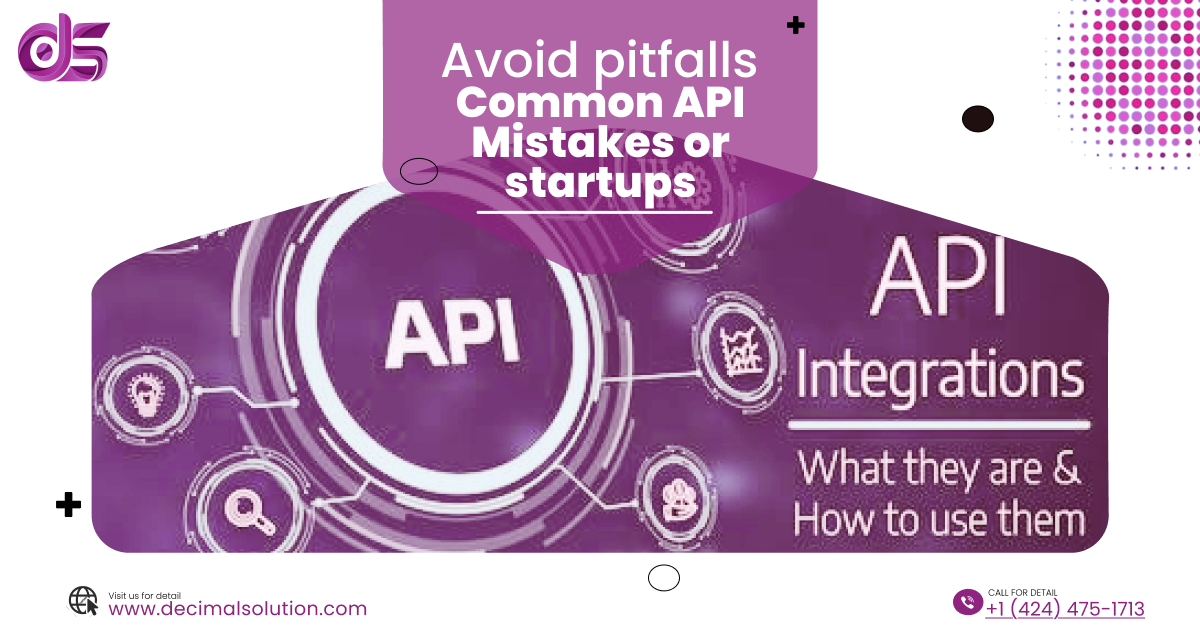 Avoid pitfalls
Common API Mistakes or startups

API

API
Integrations
What they are & How to use them

Visit us for detail
www.decimalsolution.com

CALL FOR DETAIL
+1 (424) 475-1713